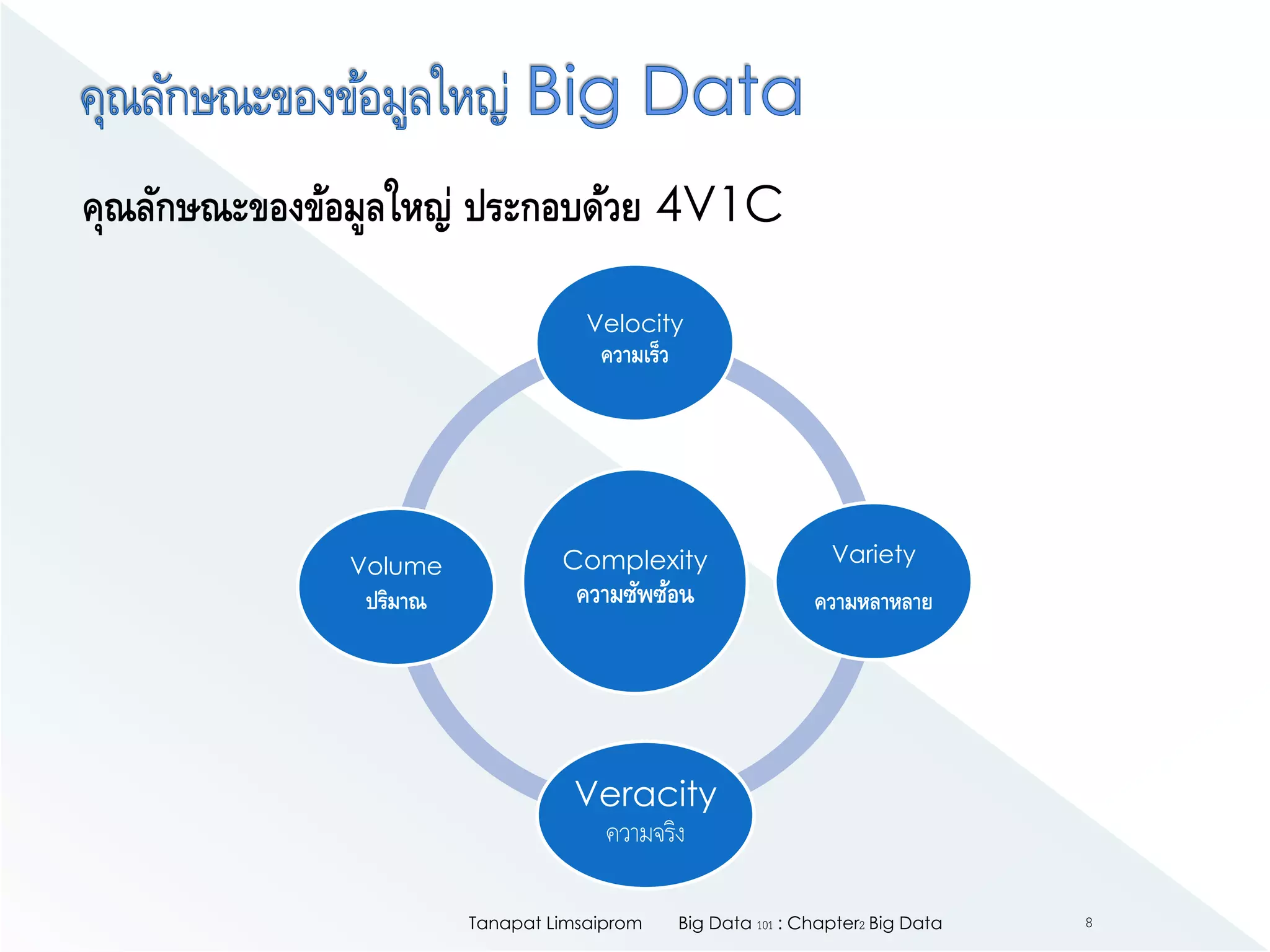 คุณลักษณะของข้อมูลใหญ่ Big Data

คุณลักษณะของข้อมูลใหญ่ ประกอบด้วย 4V1C

Velocity
ความเร็ว

Volume
ปริมาณ

Complexity
ความซัพซ้อน

Variety
ความหลาหลาย

Veracity
ความจริง

Tanapat Limsaiprom Big Data 101 : Chapter2 Big Data 8